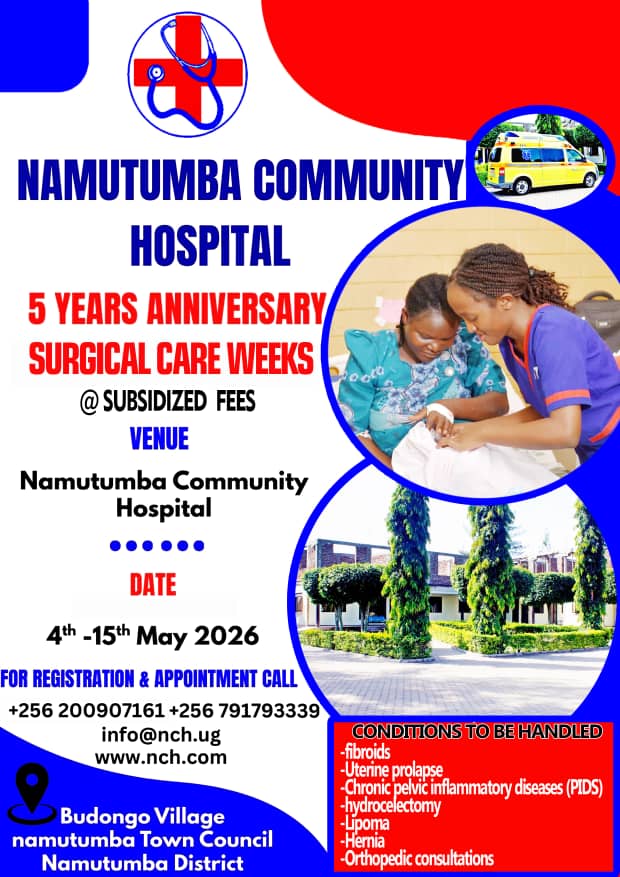 NAMUTUMBA COMMUNITY HOSPITAL

5 YEARS ANNIVERSARY SURGICAL CARE WEEKS

@ SUBSIDIZED FEES

VENUE

Namutumba Community Hospital

DATE

4$^{th}$ -15$^{th}$ May 2026

FOR REGISTRATION & APPOINTMENT CALL

+256 200907161 +256 791793339
info@nch.ug
www.nch.com

Budongo Village
namutumba Town Council
Namutumba District

CONDITIONS TO BE HANDLED
-fibroids
-Uterine prolapse
-Chronic pelvic inflammatory diseases (PIDS)
-hydrocelectomy
-Lipoma
-Hernia
-Orthopedic consultations